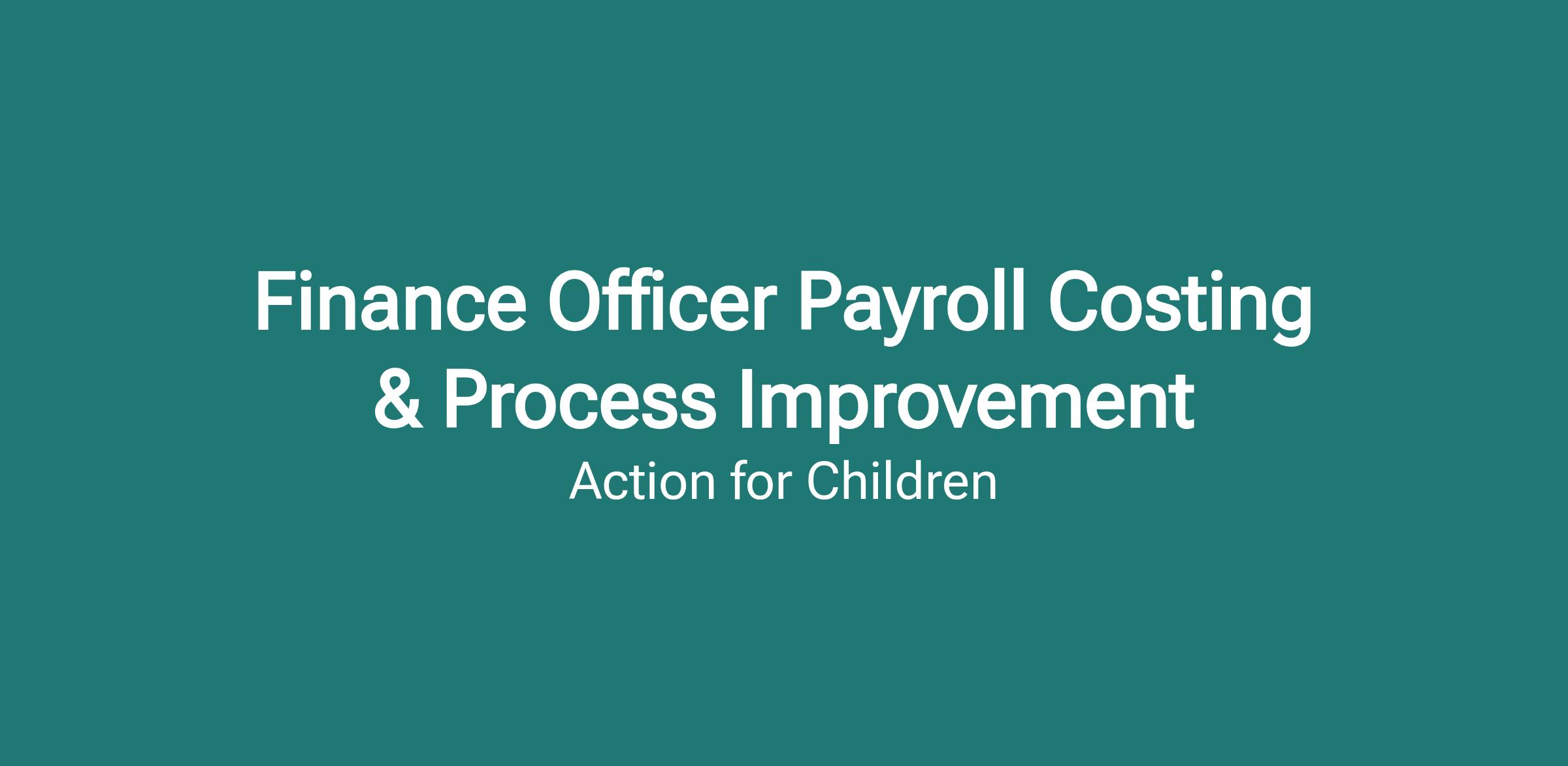 Finance Officer Payroll Costing & Process Improvement

Action for Children